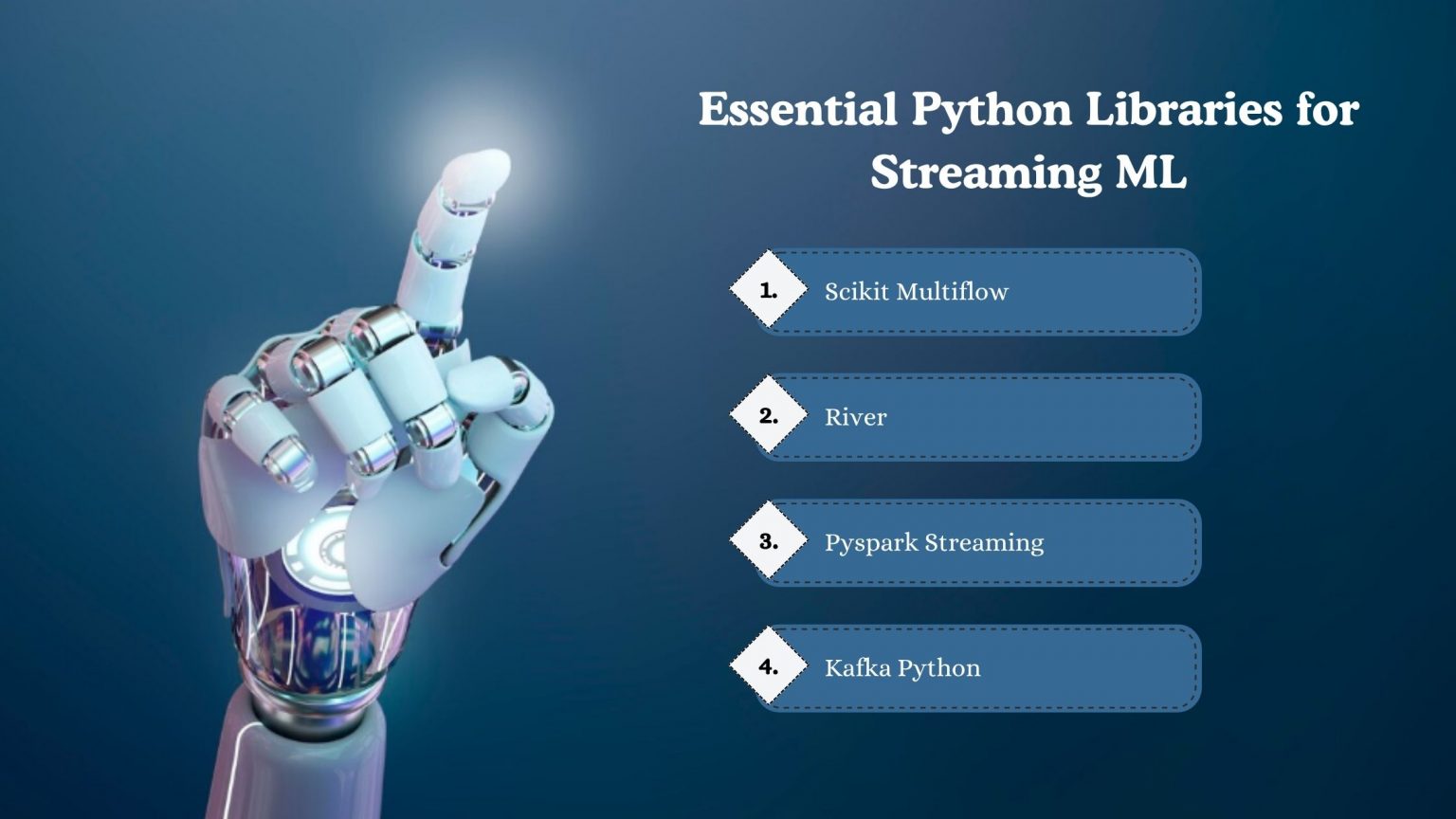 Essential Python Libraries for Streaming ML

1. Scikit Multiflow

2. River

3. Pyspark Streaming

4. Kafka Python